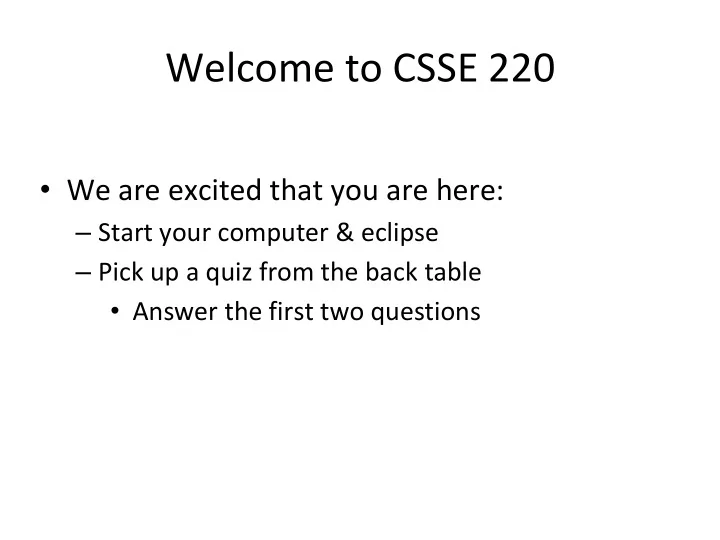 Welcome to CSSE 220

• We are excited that you are here:
– Start your computer & eclipse
– Pick up a quiz from the back table
• Answer the first two questions